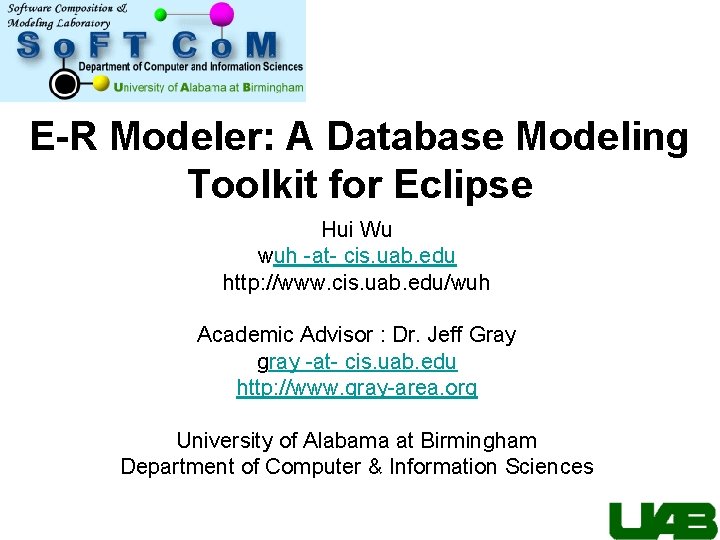 Software Composition & Modeling Laboratory
SoFT CoM
Department of Computer and Information Sciences
University of Alabama at Birmingham

E-R Modeler: A Database Modeling Toolkit for Eclipse

Hui Wu
wuh -at- cis.uab.edu
http://www.cis.uab.edu/wuh

Academic Advisor : Dr. Jeff Gray
gray -at- cis.uab.edu
http://www.gray-area.org

University of Alabama at Birmingham
Department of Computer & Information Sciences

UAB